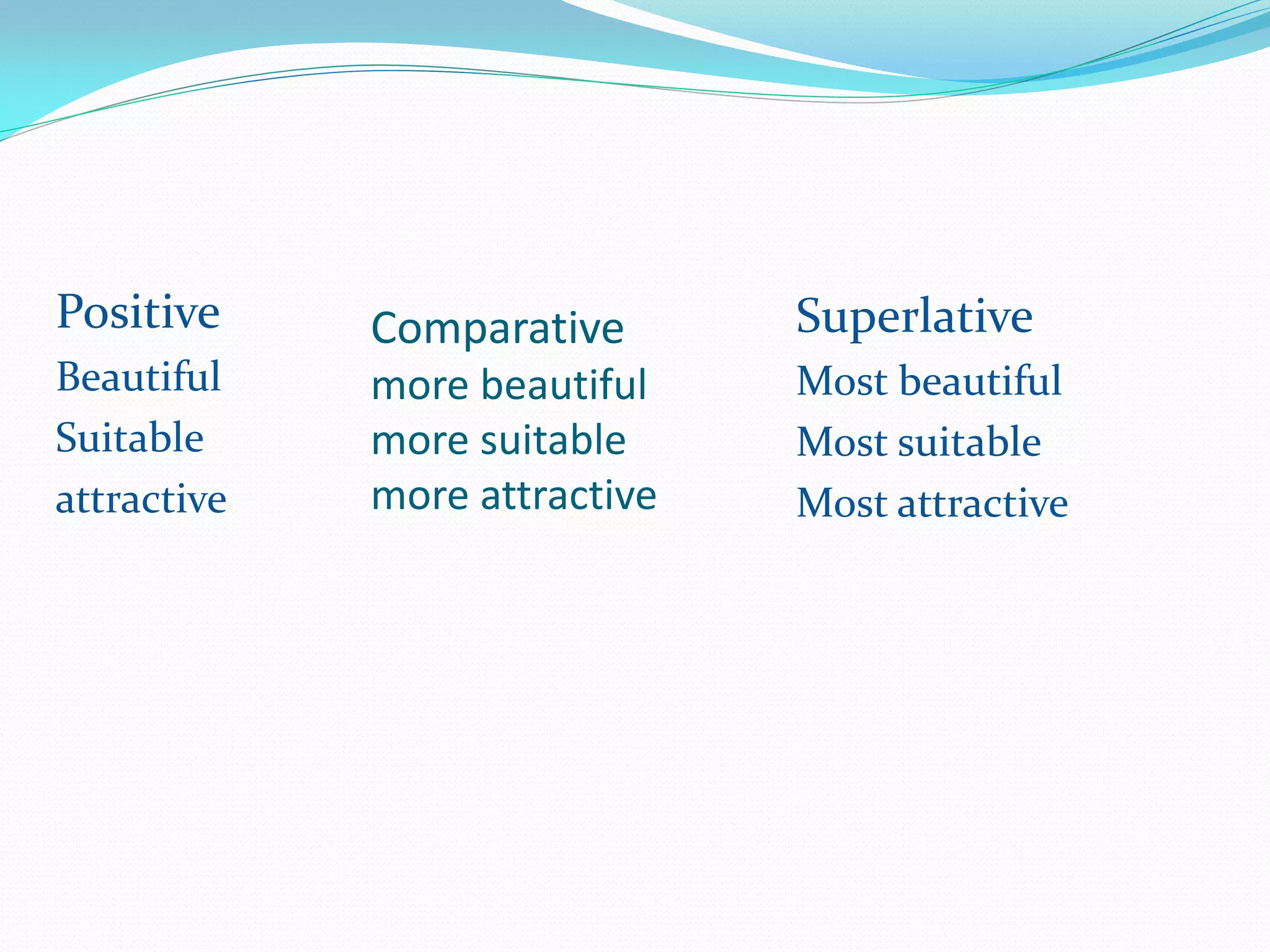 Positive
Beautiful
Suitable
attractive

Comparative
more beautiful
more suitable
more attractive

Superlative
Most beautiful
Most suitable
Most attractive